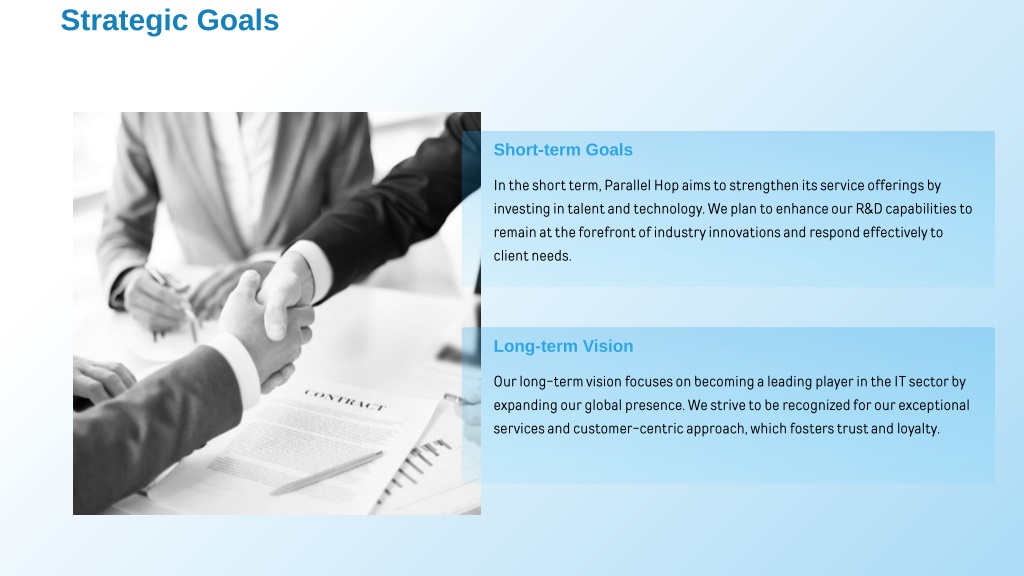 Strategic Goals

CONTRACT

Short-term Goals

In the short term, Parallel Hop aims to strengthen its service offerings by investing in talent and technology. We plan to enhance our R&D capabilities to remain at the forefront of industry innovations and respond effectively to client needs.

Long-term Vision

Our long-term vision focuses on becoming a leading player in the IT sector by expanding our global presence. We strive to be recognized for our exceptional services and customer-centric approach, which fosters trust and loyalty.